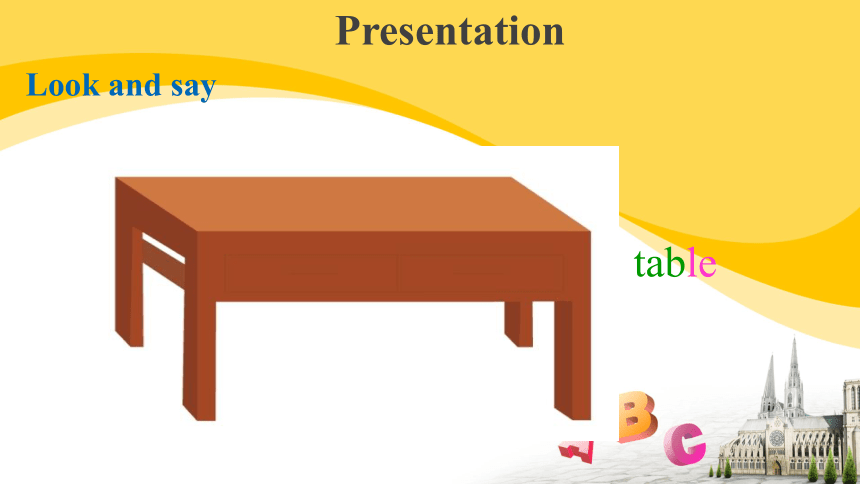 Presentation

Look and say

table

B C